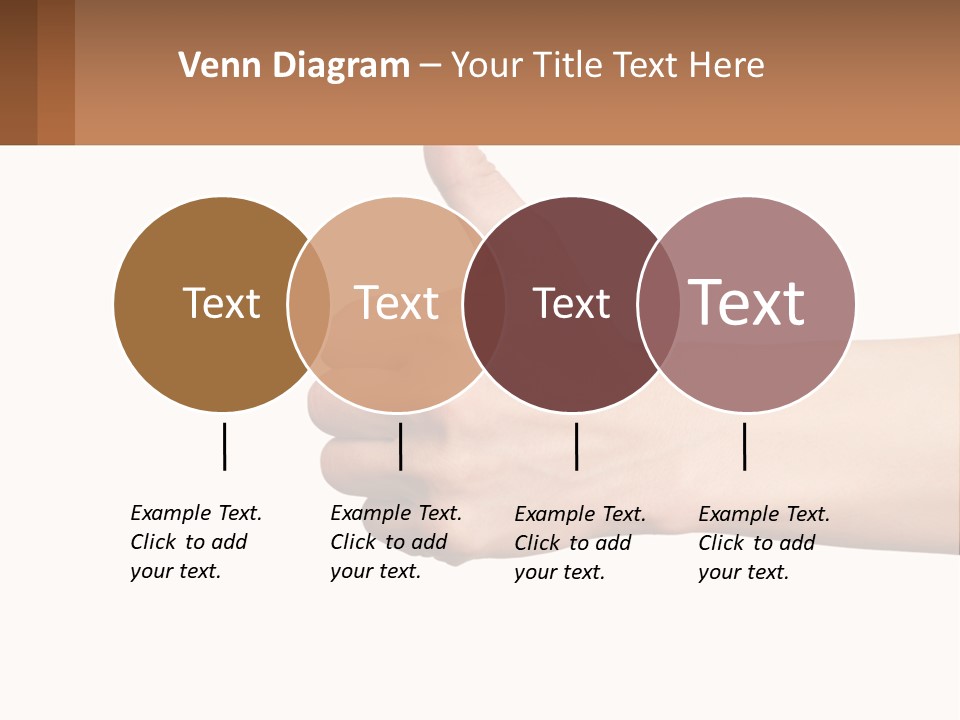 Venn Diagram – Your Title Text Here

Text

Text

Text

Text

Example Text. Click to add your text.

Example Text. Click to add your text.

Example Text. Click to add your text.

Example Text. Click to add your text.